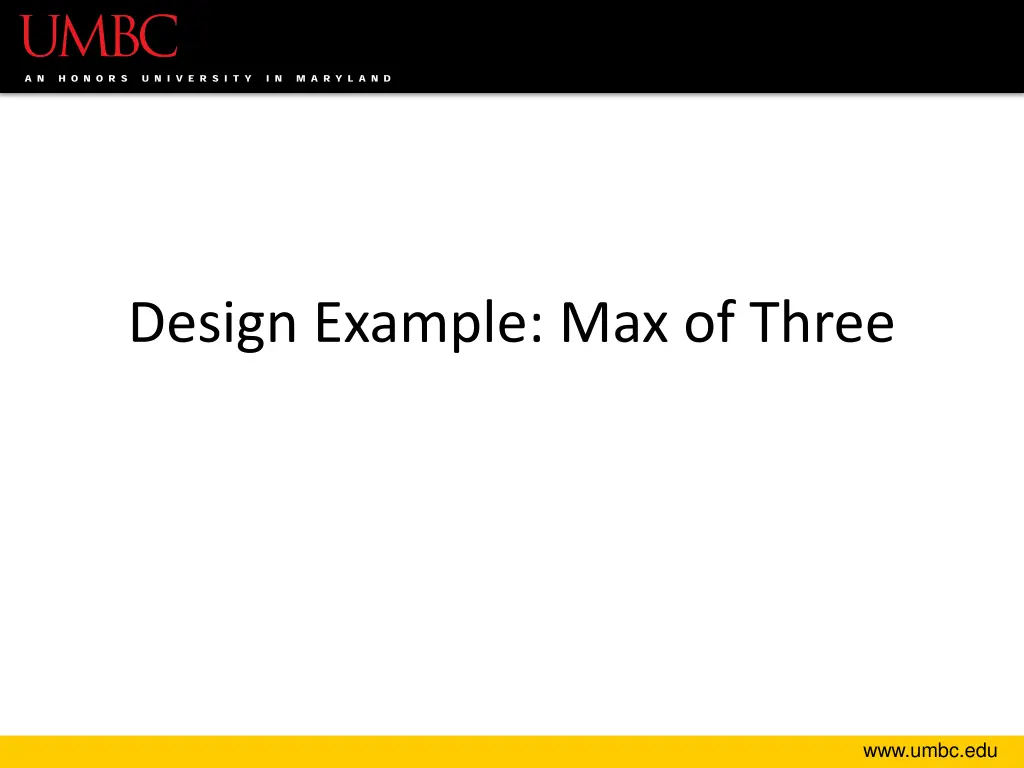 UMBC
AN HONORS UNIVERSITY IN MARYLAND

Design Example: Max of Three

www.umbc.edu